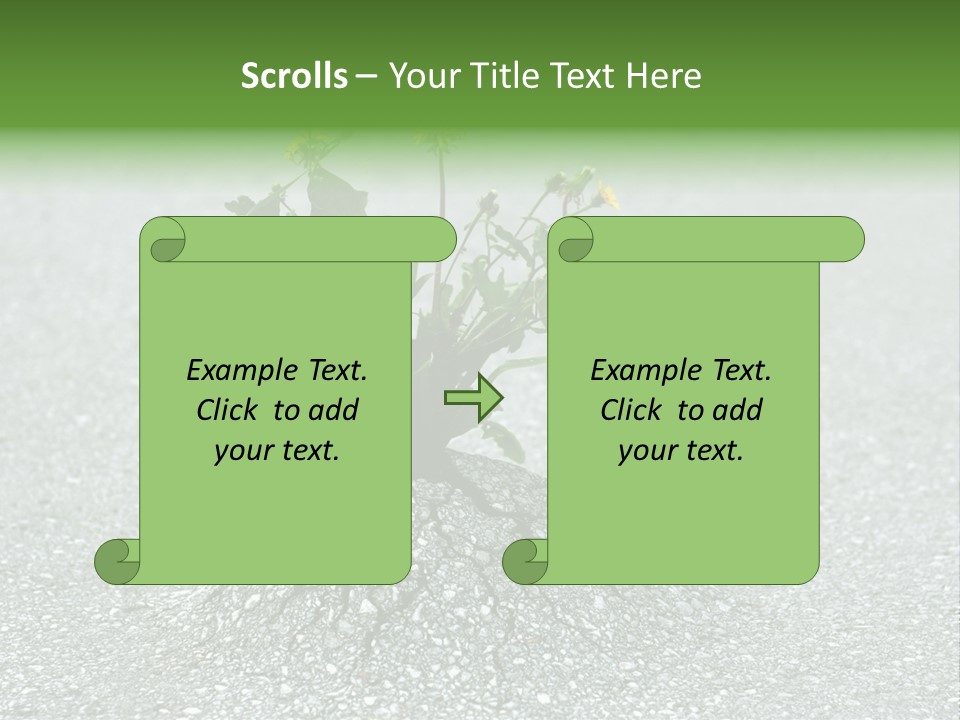 Scrolls – Your Title Text Here

Example Text. Click to add your text.

Example Text. Click to add your text.